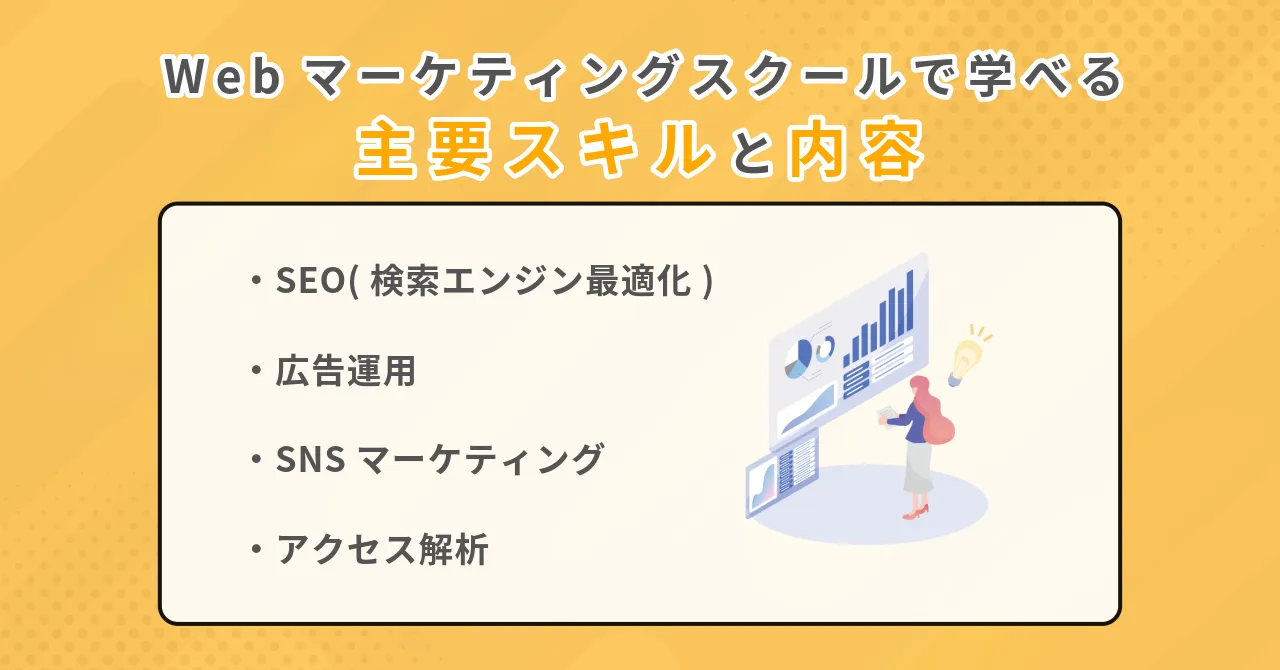 Web マーケティングスクールで学べる
主要スキルと内容

・SEO( 検索エンジン最適化 )

・広告運用

・SNS マーケティング

・アクセス解析